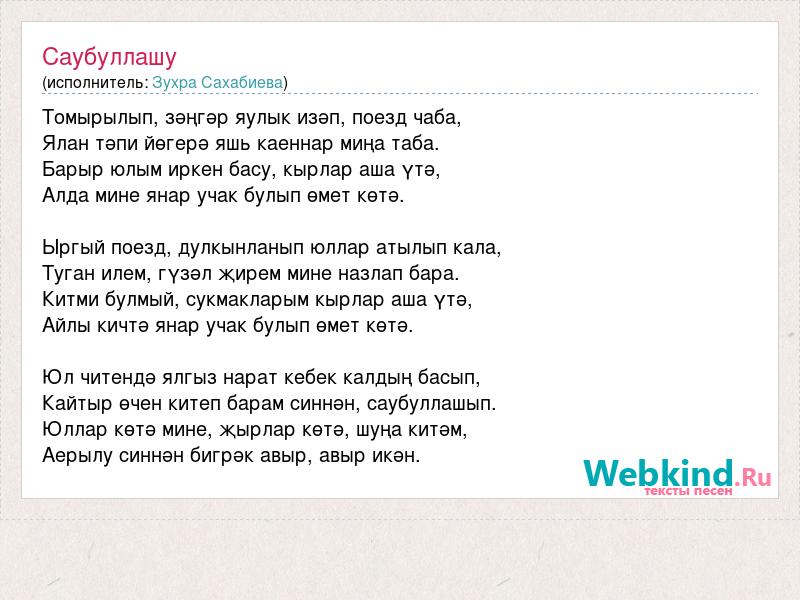 Саубуллашу
(исполнитель: Зухра Сахабиева)

Томырылып, зәңгәр яулык изәп, поезд чаба,
Ялан тәпи йөгерә яшь каеннар миңа таба.
Барыр юлым иркен басу, кырлар аша үтә,
Алда мине янар учак булып өмет көтә.

Ыргый поезд, дулкынланып юллар атылып кала,
Туган илем, гүзәл җирем мине назлап бара.
Китми булмый, сукмакларым кырлар аша үтә,
Айлы кичтә янар учак булып өмет көтә.

Юл читендә ялгыз нарат кебек калдың басып,
Кайтыр өчен китеп барам синнән, саубуллашып.
Юллар көтә мине, җырлар көтә, шуңа китәм,
Аерылу синнән бигрәк авыр, авыр икән.

Webkind.Ru
тексты песен